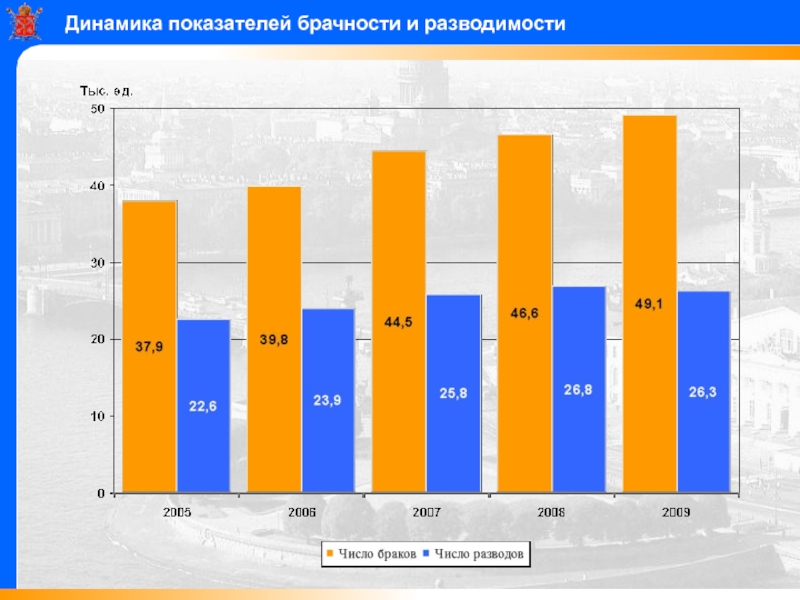 Динамика показателей брачности и разводимости

Тыс. ед.

50
40
30
20
10
0

37,9
22,6
39,8
23,9
44,5
25,8
46,6
26,8
49,1
26,3

2005
2006
2007
2008
2009

Число браков
Число разводов